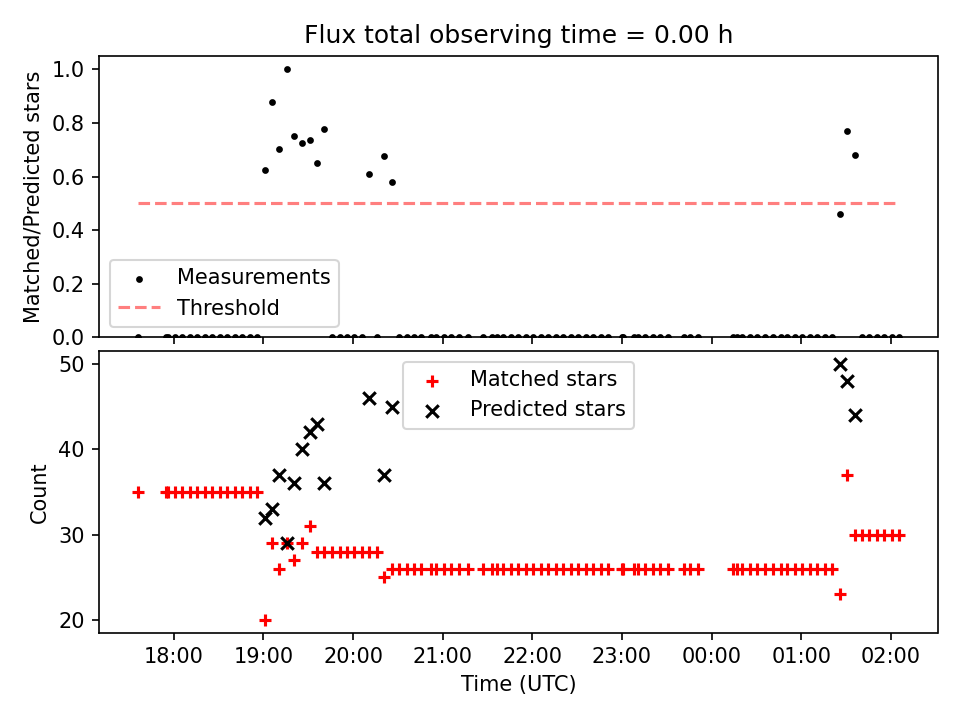 Flux total observing time = 0.00 h

Matched/Predicted stars

1.0
0.8
0.6
0.4
0.2
0.0

Measurements
Threshold

Count

50
40
30
20

Matched stars
Predicted stars

18:00
19:00
20:00
21:00
22:00
23:00
00:00
01:00
02:00

Time (UTC)